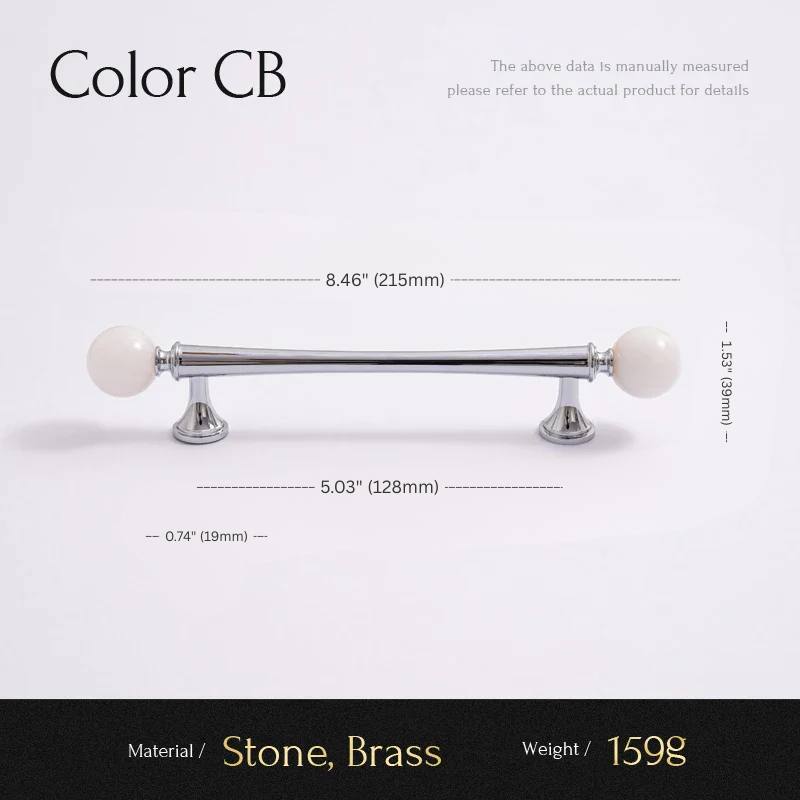 Color CB

The above data is manually measured
please refer to the actual product for details

8.46" (215mm)

1.53" (39mm)

5.03" (128mm)

0.74" (19mm)

Material / Stone, Brass

Weight / 159g